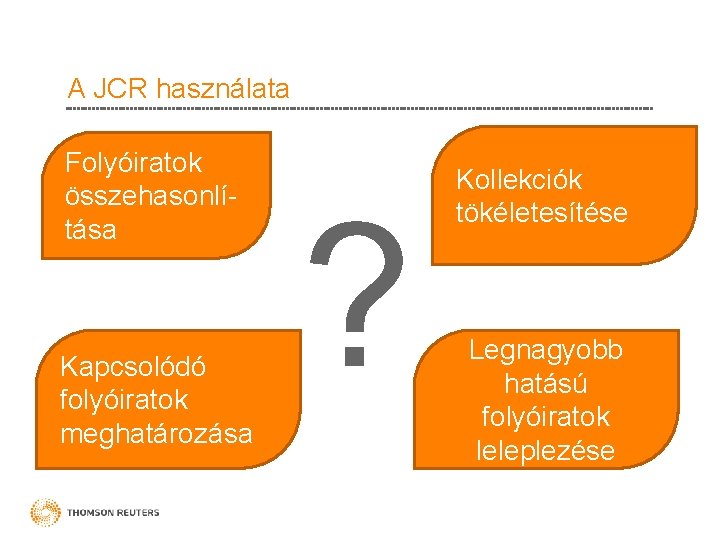 A JCR használata

Folyóiratok összehasonlítása

Kollekciók tökéletesítése

?

Kapcsolódó folyóiratok meghatározása

Legnagyobb hatású folyóiratok leleplezése

THOMSON REUTERS